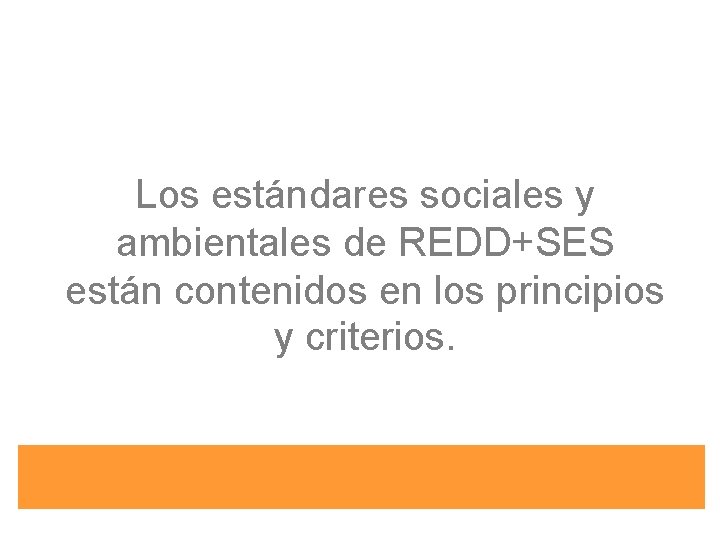 Los estándares sociales y ambientales de REDD+SES están contenidos en los principios y criterios.